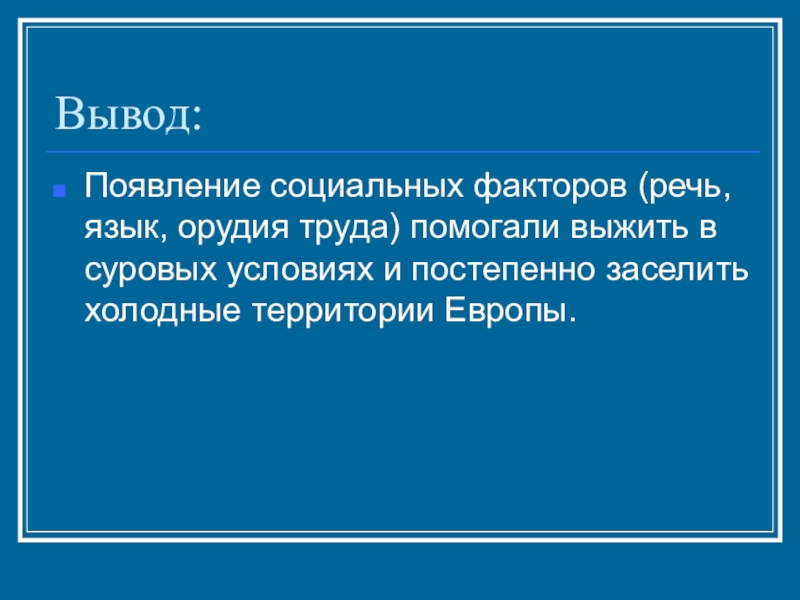 Вывод:

Появление социальных факторов (речь, язык, орудия труда) помогали выжить в суровых условиях и постепенно заселить холодные территории Европы.